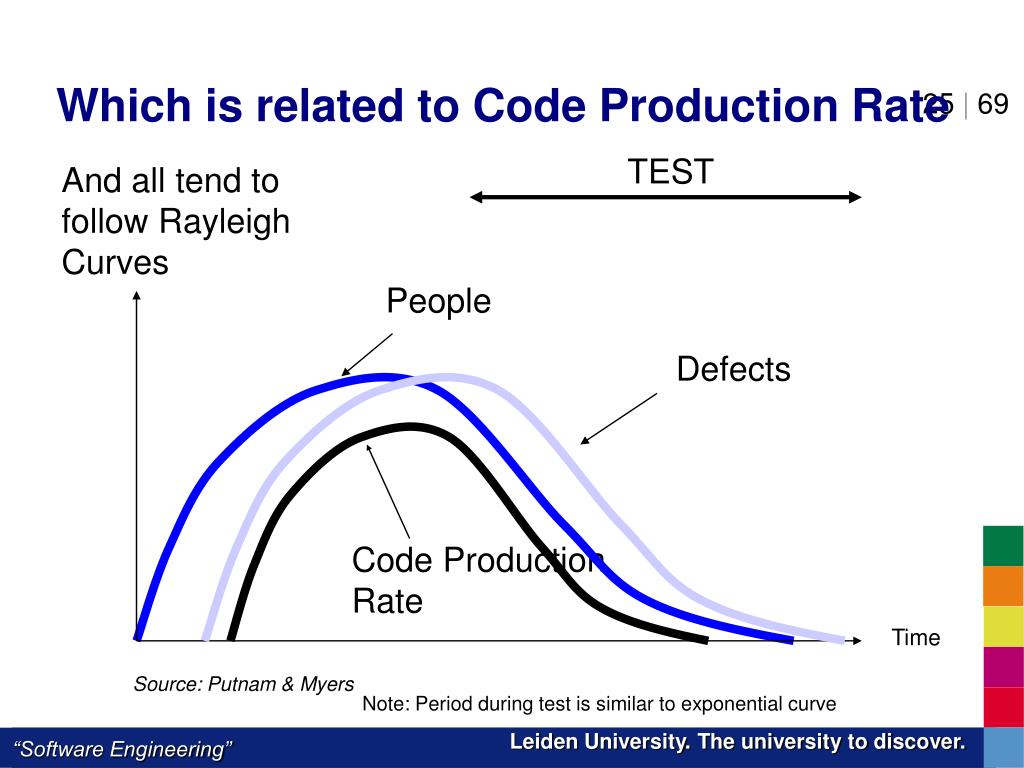 Which is related to Code Production Rate

25 | 69

And all tend to follow Rayleigh Curves

TEST

People

Defects

Code Production Rate

Time

Source: Putnam & Myers

Note: Period during test is similar to exponential curve

"Software Engineering"

Leiden University. The university to discover.